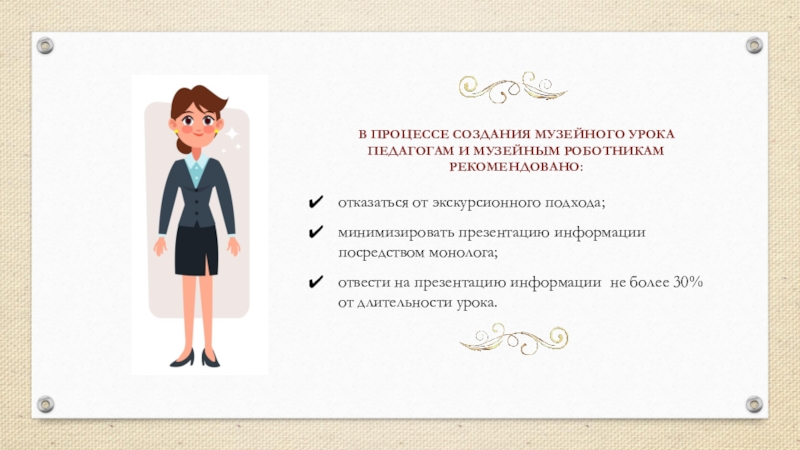 В ПРОЦЕССЕ СОЗДАНИЯ МУЗЕЙНОГО УРОКА ПЕДАГОГАМ И МУЗЕЙНЫМ РОБОТНИКАМ РЕКОМЕНДОВАНО:

✔ отказаться от экскурсионного подхода;

✔ минимизировать презентацию информации посредством монолога;

✔ отвести на презентацию информации не более 30% от длительности урока.